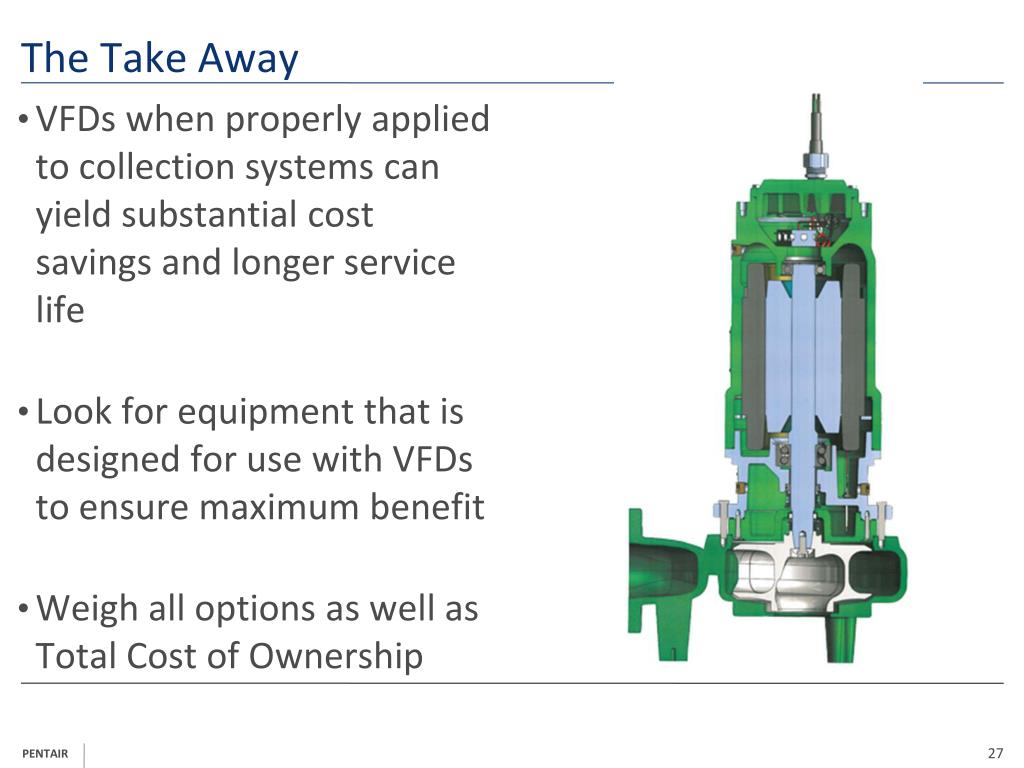 The Take Away

• VFDs when properly applied to collection systems can yield substantial cost savings and longer service life

• Look for equipment that is designed for use with VFDs to ensure maximum benefit

• Weigh all options as well as Total Cost of Ownership

PENTAIR

27